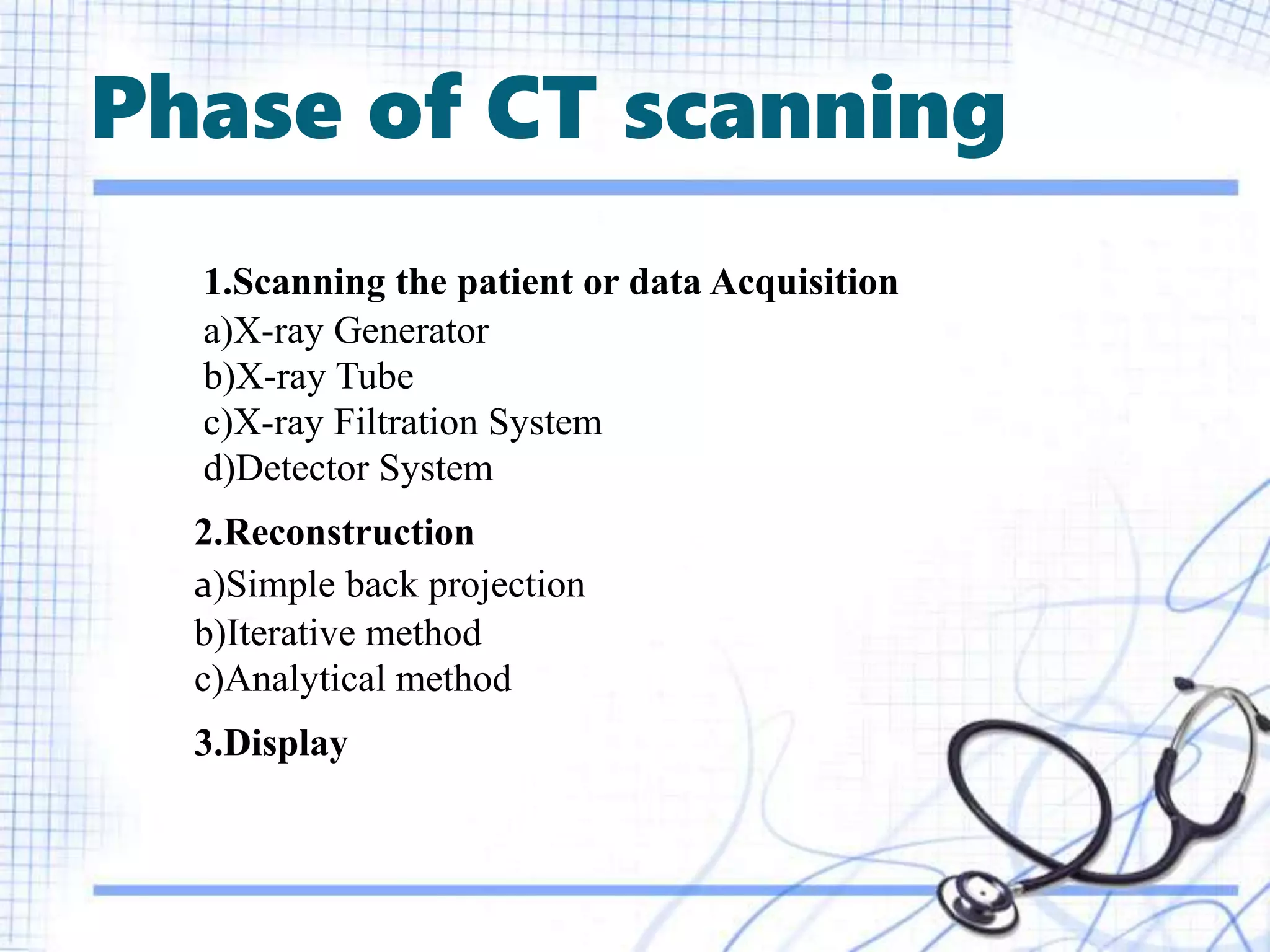 Phase of CT scanning

1.Scanning the patient or data Acquisition
a)X-ray Generator
b)X-ray Tube
c)X-ray Filtration System
d)Detector System

2.Reconstruction
a)Simple back projection
b)Iterative method
c)Analytical method

3.Display